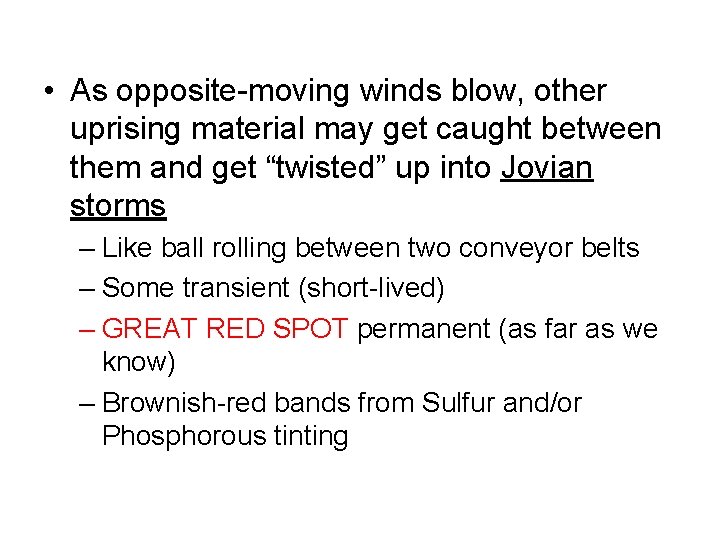 • As opposite-moving winds blow, other uprising material may get caught between them and get “twisted” up into Jovian storms

– Like ball rolling between two conveyor belts

– Some transient (short-lived)

– GREAT RED SPOT permanent (as far as we know)

– Brownish-red bands from Sulfur and/or Phosphorous tinting